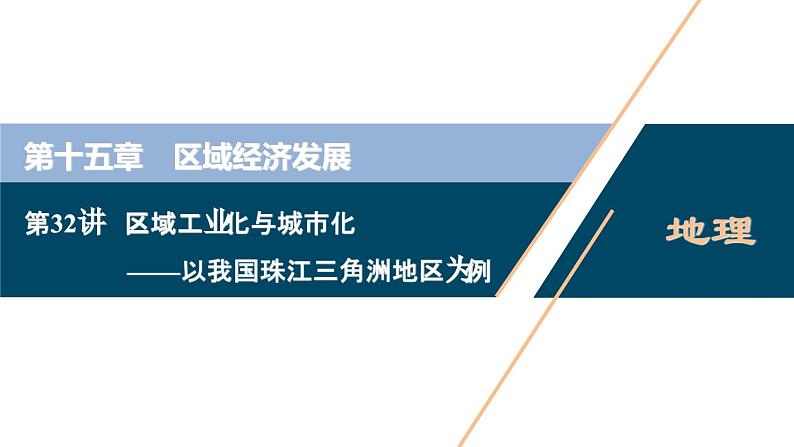 第十五章　区域经济发展

第32讲　区域工业化与城市化
——以我国珠江三角洲地区为例

地理